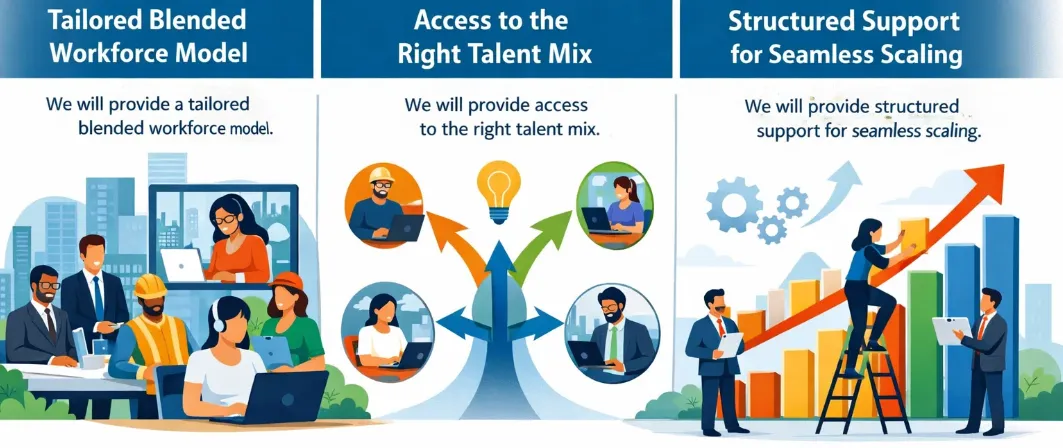 Tailored Blended Workforce Model

We will provide a tailored blended workforce model.

Access to the Right Talent Mix

We will provide access to the right talent mix.

Structured Support for Seamless Scaling

We will provide structured support for seamless scaling.